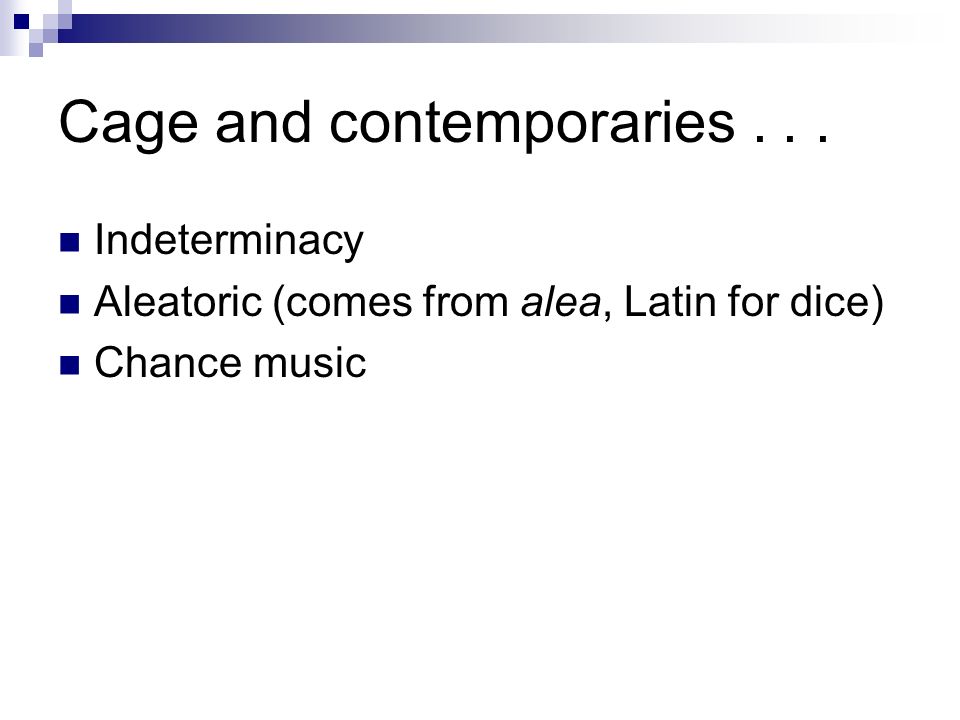 Cage and contemporaries . . .

Indeterminacy
Aleatoric (comes from alea, Latin for dice)
Chance music